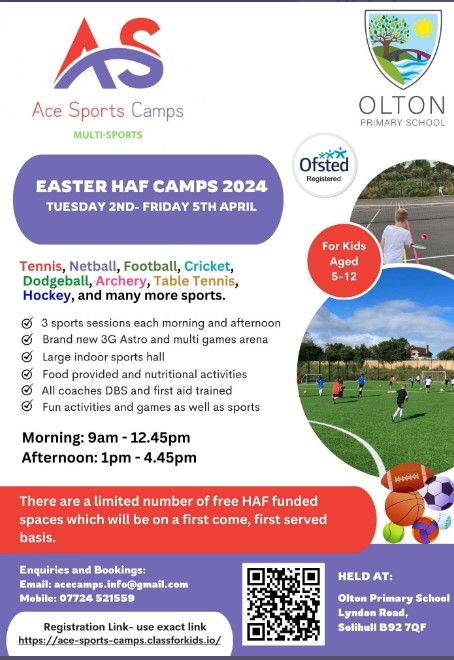 AS
Ace Sports Camps
MULTI-SPORTS

OLTON
PRIMARY SCHOOL

Ofsted
Registered

EASTER HAF CAMPS 2024
TUESDAY 2ND- FRIDAY 5TH APRIL

For Kids Aged 5-12

Tennis, Netball, Football, Cricket, Dodgeball, Archery, Table Tennis, Hockey, and many more sports.

3 sports sessions each morning and afternoon
Brand new 3G Astro and multi games arena
Large indoor sports hall
Food provided and nutritional activities
All coaches DBS and first aid trained
Fun activities and games as well as sports

Morning: 9am - 12.45pm
Afternoon: 1pm - 4.45pm

There are a limited number of free HAF funded spaces which will be on a first come, first served basis.

Enquiries and Bookings:
Email: acecamps.info@gmail.com
Mobile: 07724 521559

Registration Link- use exact link
https://ace-sports-camps.classforkids.io/

HELD AT:
Olton Primary School
Lyndon Road,
Solihull B92 7QF